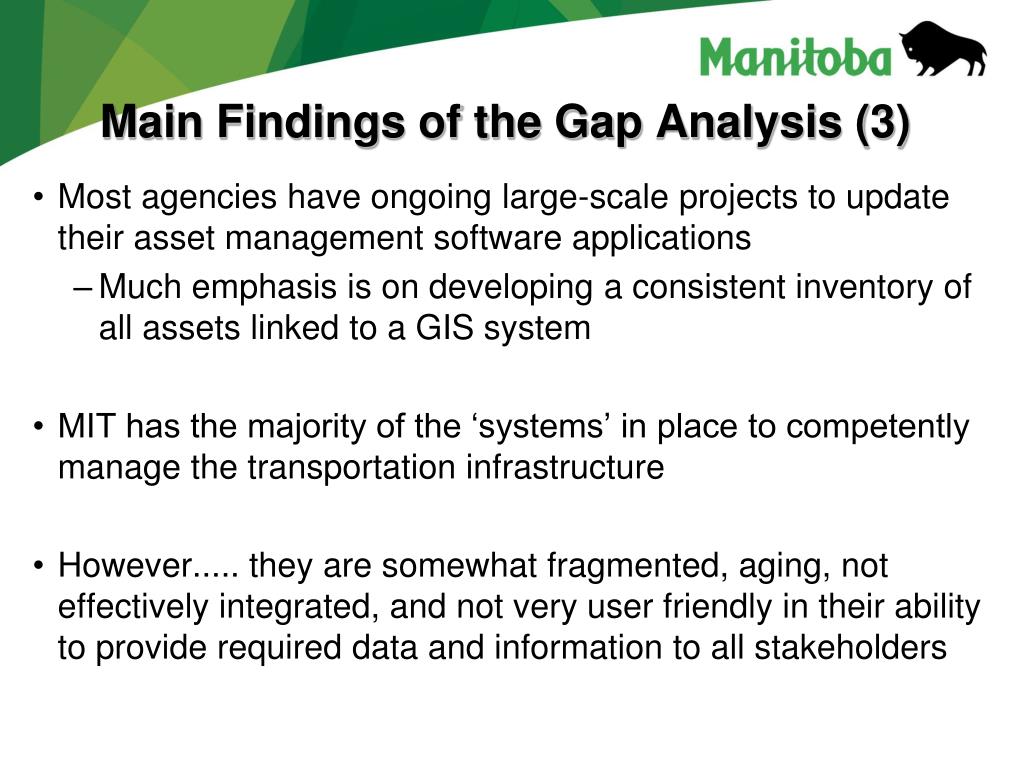 Manitoba

Main Findings of the Gap Analysis (3)

• Most agencies have ongoing large-scale projects to update their asset management software applications
– Much emphasis is on developing a consistent inventory of all assets linked to a GIS system

• MIT has the majority of the ‘systems’ in place to competently manage the transportation infrastructure

• However..... they are somewhat fragmented, aging, not effectively integrated, and not very user friendly in their ability to provide required data and information to all stakeholders